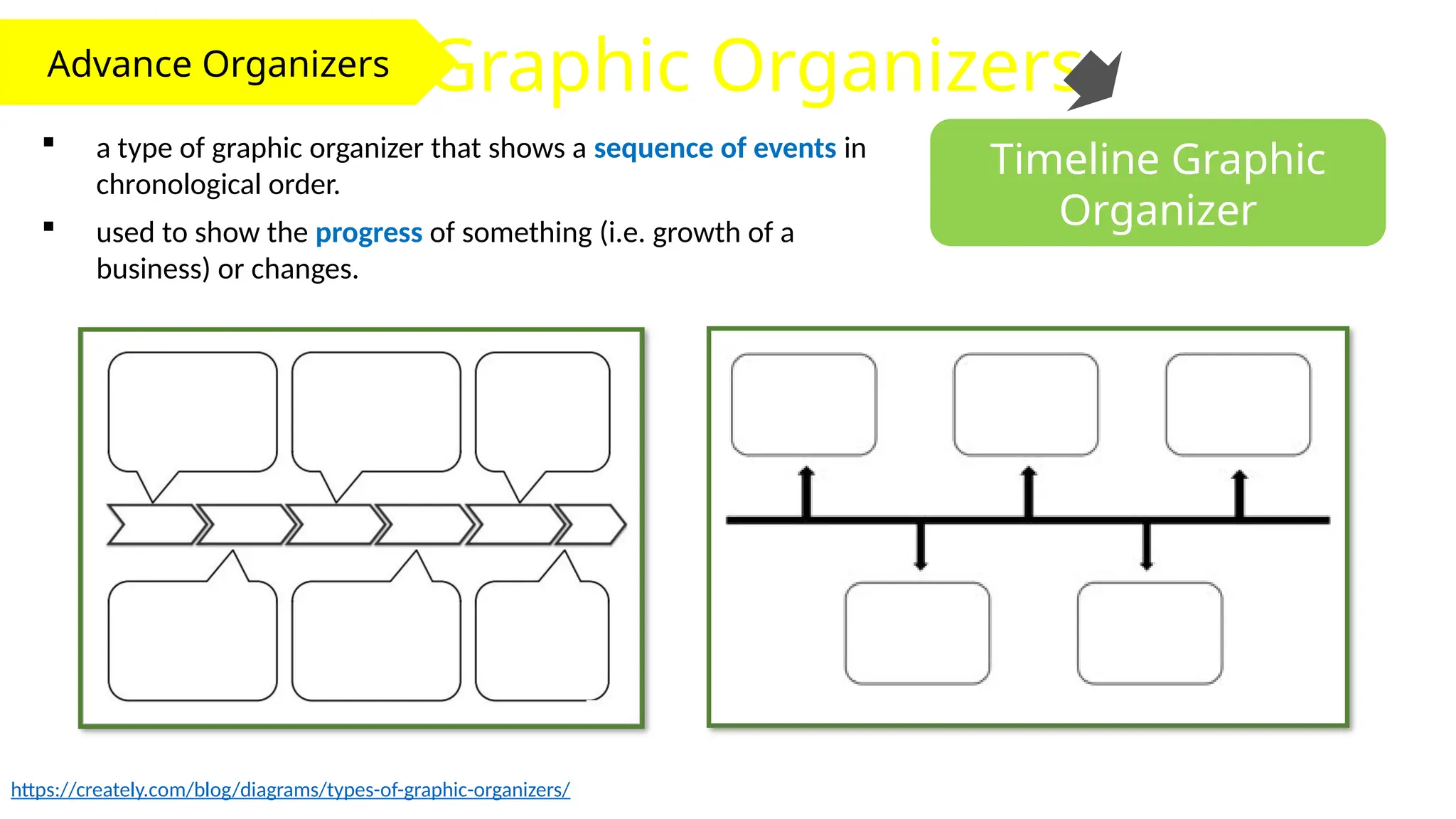 Advance Organizers

Graphic Organizers

Timeline Graphic Organizer

▪ a type of graphic organizer that shows a sequence of events in chronological order.

▪ used to show the progress of something (i.e. growth of a business) or changes.

https://creately.com/blog/diagrams/types-of-graphic-organizers/